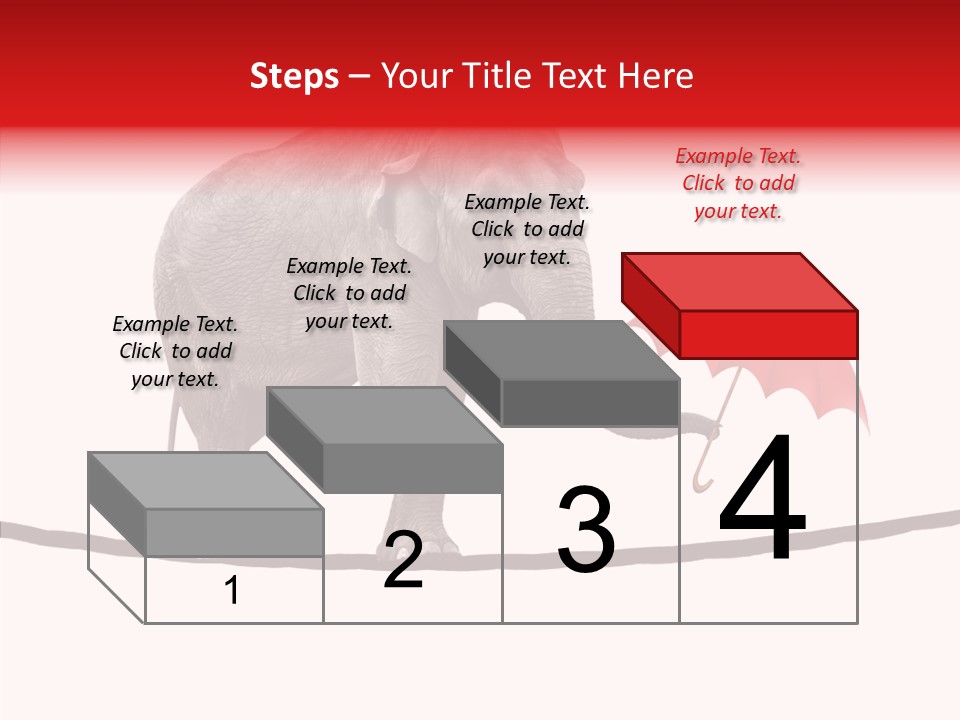 Steps – Your Title Text Here

Example Text. Click to add your text.

Example Text. Click to add your text.

Example Text. Click to add your text.

Example Text. Click to add your text.

1

2

3

4